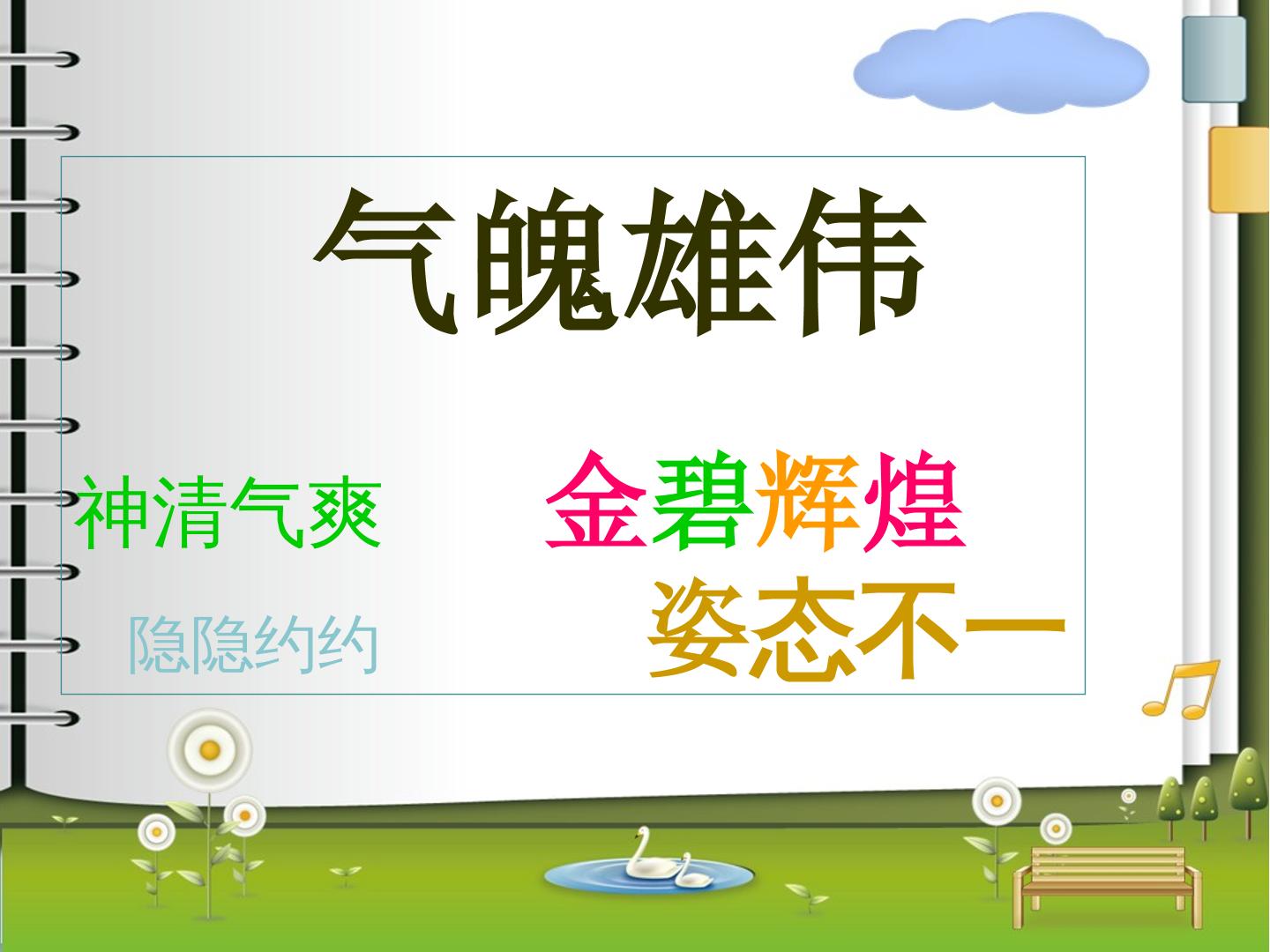 气魄雄伟

神清气爽

金碧辉煌

隐隐约约

姿态不一